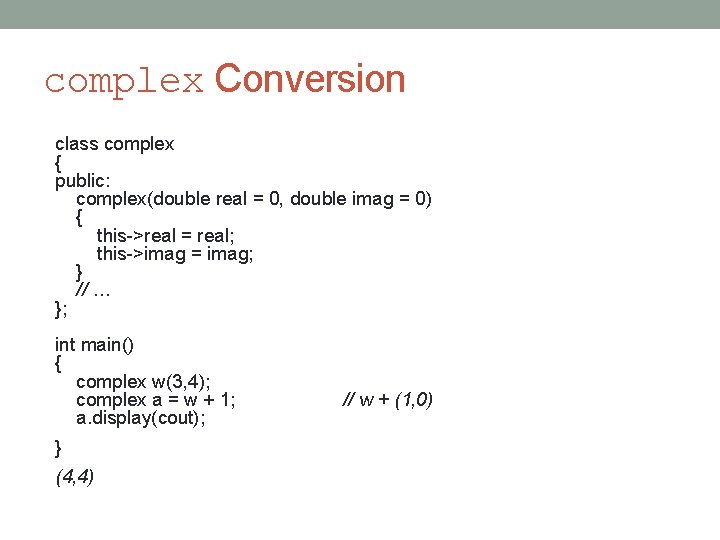 complex Conversion

class complex
{
public:
complex(double real = 0, double imag = 0)
{
this->real = real;
this->imag = imag;
}
// …
};

int main()
{
complex w(3,4);
complex a = w + 1; // w + (1,0)
a.display(cout);
}

(4,4)